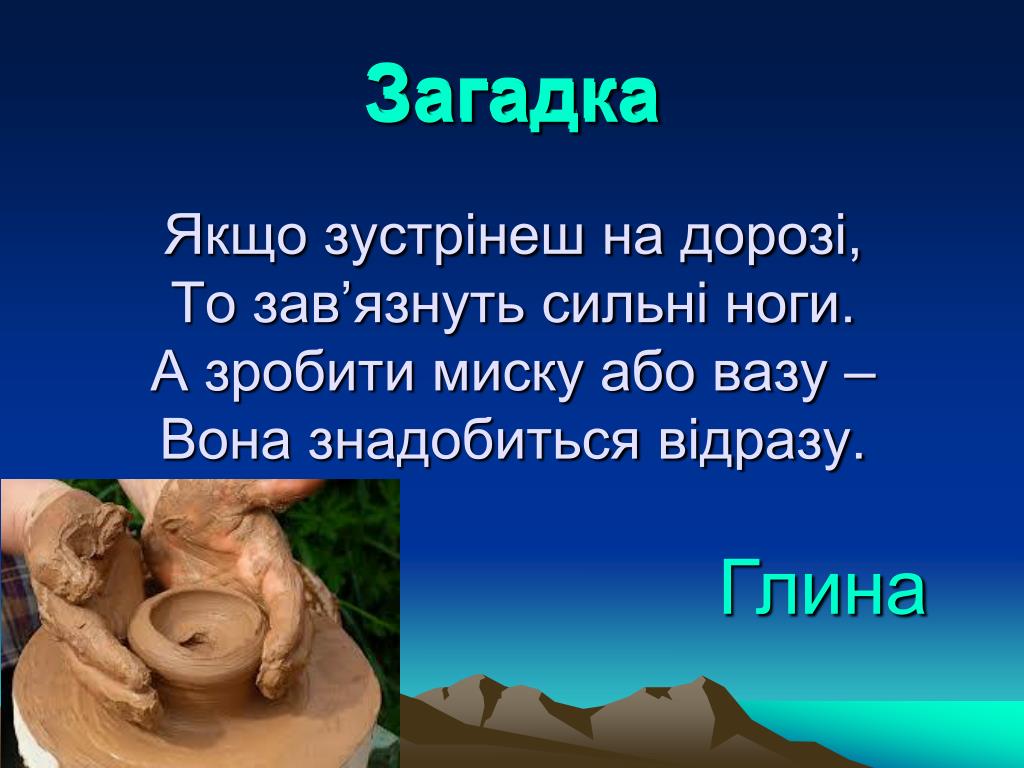 Загадка

Якщо зустрінеш на дорозі,
То зав’язнуть сильні ноги.
А зробити миску або вазу –
Вона знадобиться відразу.

Глина